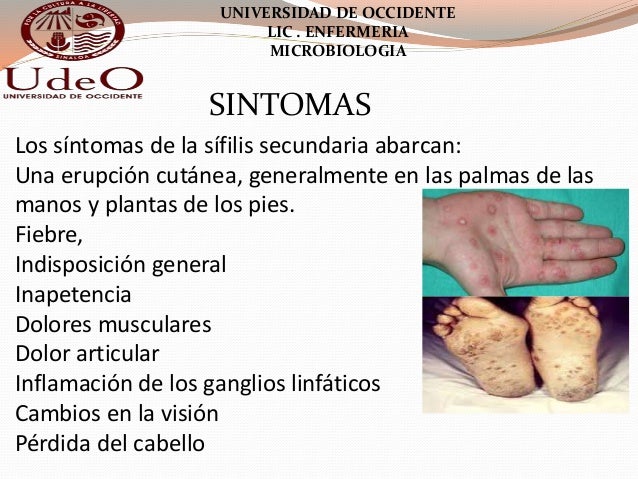 POR LA CULTURA A LA LIBERTAD
SINALOA
UdeO
UNIVERSIDAD DE OCCIDENTE

UNIVERSIDAD DE OCCIDENTE
LIC . ENFERMERIA
MICROBIOLOGIA

SINTOMAS

Los síntomas de la sífilis secundaria abarcan:
Una erupción cutánea, generalmente en las palmas de las manos y plantas de los pies.
Fiebre,
Indisposición general
Inapetencia
Dolores musculares
Dolor articular
Inflamación de los ganglios linfáticos
Cambios en la visión
Pérdida del cabello